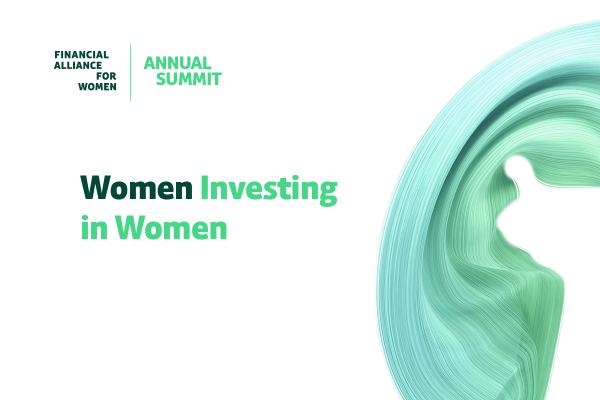 FINANCIAL ALLIANCE FOR WOMEN

ANNUAL SUMMIT

Women Investing in Women